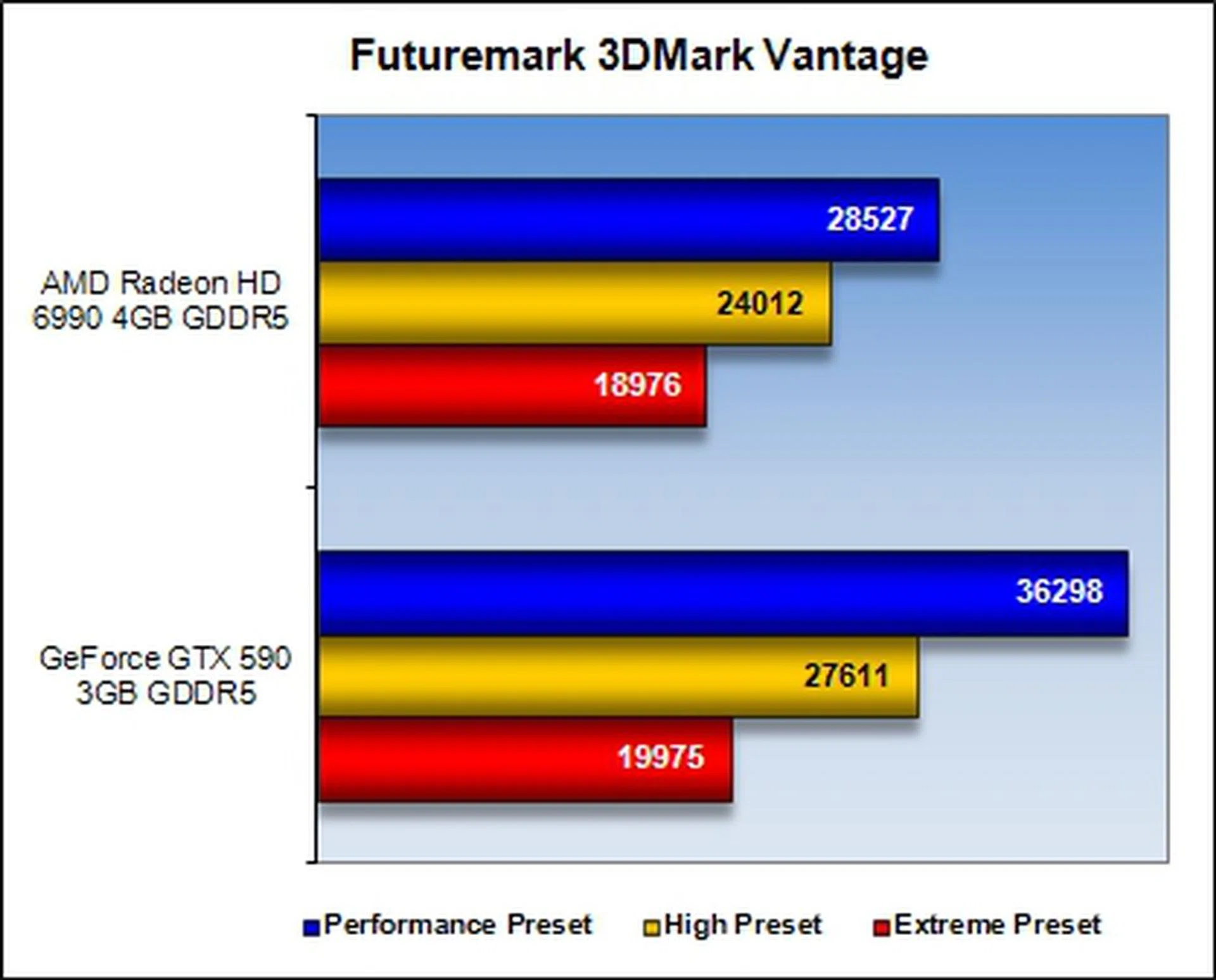 Futuremark 3DMark Vantage

AMD Radeon HD 6990 4GB GDDR5

28527

24012

18976

GeForce GTX 590 3GB GDDR5

36298

27611

19975

Performance Preset High Preset Extreme Preset